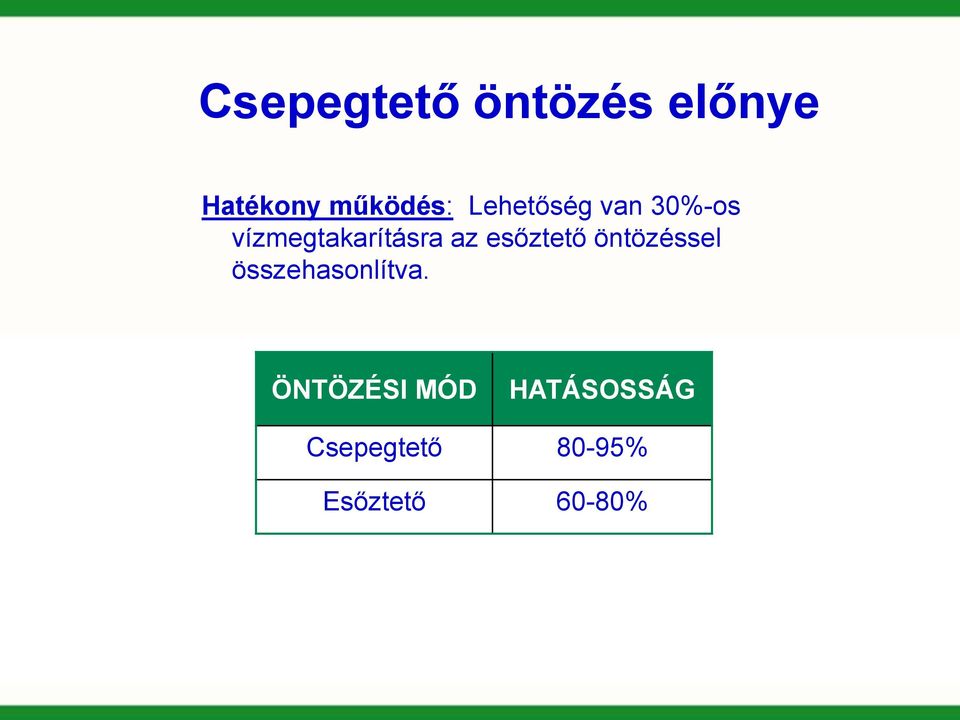 Csepegtető öntözés előnye

Hatékony működés: Lehetőség van 30%-os vízmegtakarításra az esőztető öntözéssel összehasonlítva.

| ÖNTÖZÉSI MÓD | HATÁSOSSÁG |
|---|---|
| Csepegtető | 80-95% |
| Esőztető | 60-80% |